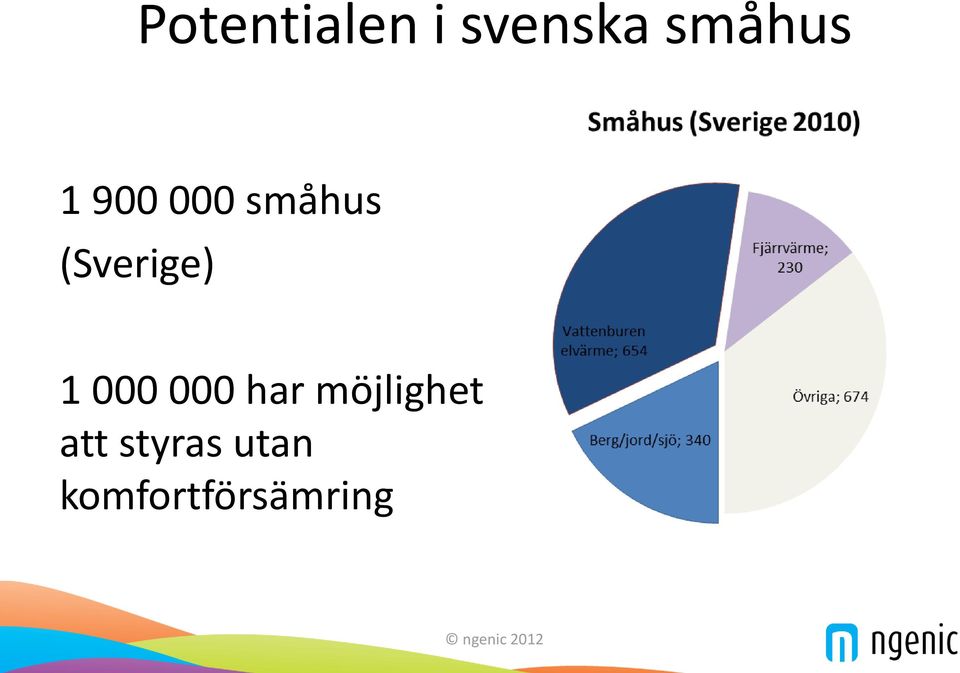 Potentialen i svenska småhus

1 900 000 småhus
(Sverige)

1 000 000 har möjlighet att styras utan komfortförsämring

Småhus (Sverige 2010)

Fjärrvärme; 230

Vattenburen elvärme; 654

Övriga; 674

Berg/jord/sjö; 340

© ngenic 2012

ngenic